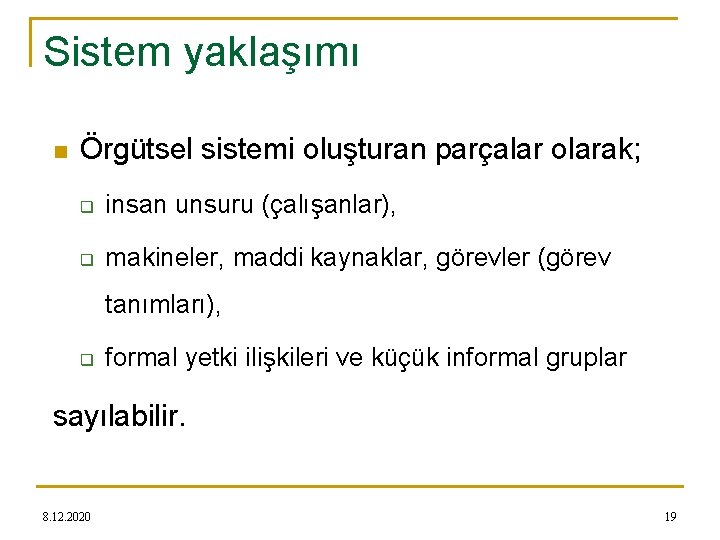 Sistem yaklaşımı

Örgütsel sistemi oluşturan parçalar olarak;

insan unsuru (çalışanlar),

makineler, maddi kaynaklar, görevler (görev tanımları),

formal yetki ilişkileri ve küçük informal gruplar

sayılabilir.

8.12.2020

19